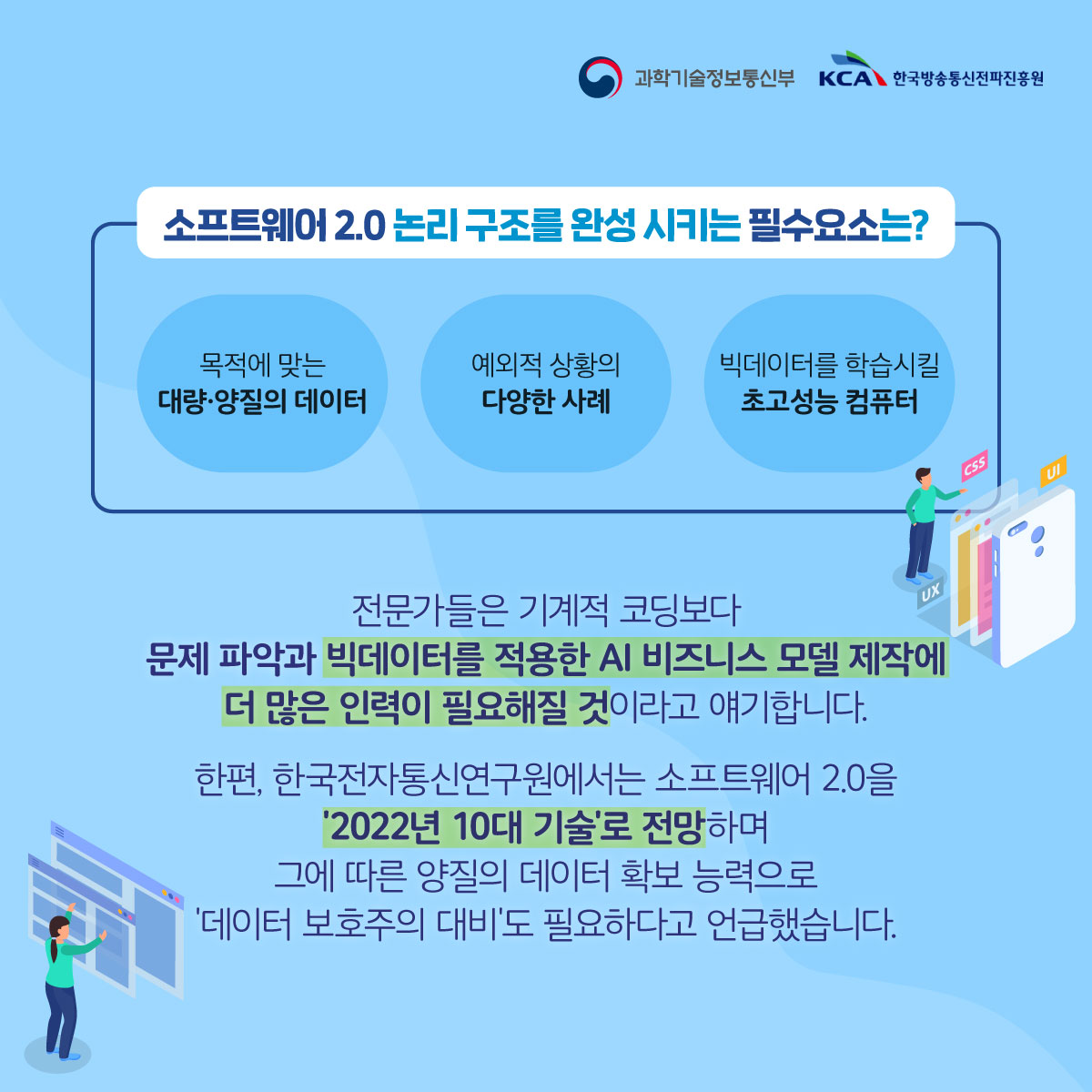 과학기술정보통신부 KCA 한국방송통신전파진흥원

소프트웨어 2.0 논리 구조를 완성 시키는 필수요소는?

목적에 맞는
대량·양질의 데이터

예외적 상황의
다양한 사례

빅데이터를 학습시킬
초고성능 컴퓨터

CSS UI UX

전문가들은 기계적 코딩보다
문제 파악과 빅데이터를 적용한 AI 비즈니스 모델 제작에
더 많은 인력이 필요해질 것이라고 얘기합니다.

한편, 한국전자통신연구원에서는 소프트웨어 2.0을
'2022년 10대 기술'로 전망하며
그에 따른 양질의 데이터 확보 능력으로
'데이터 보호주의 대비'도 필요하다고 언급했습니다.